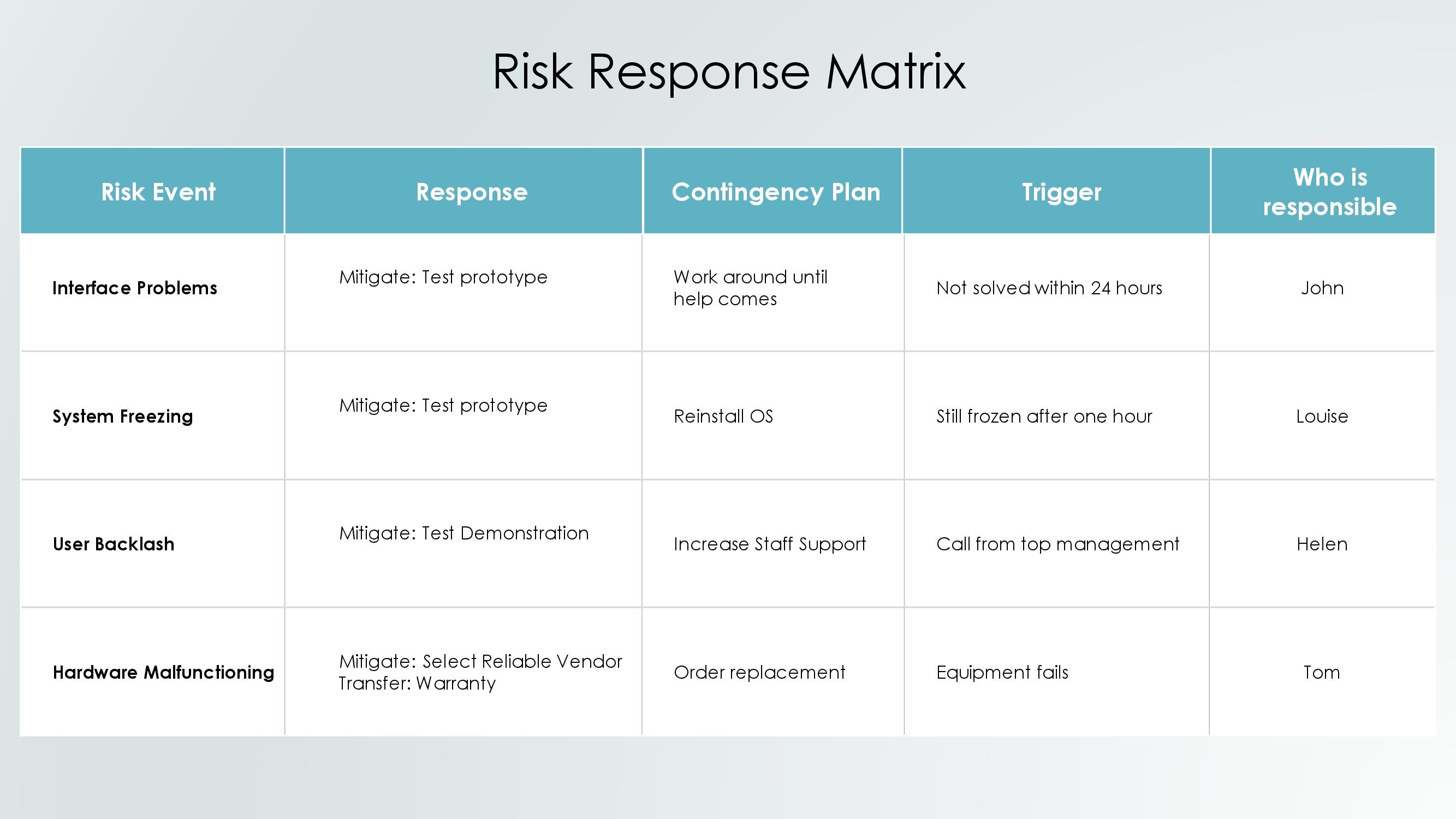 Risk Response Matrix

| Risk Event | Response | Contingency Plan | Trigger | Who is responsible |
|---|---|---|---|---|
| Interface Problems | Mitigate: Test prototype | Work around until help comes | Not solved within 24 hours | John |
| System Freezing | Mitigate: Test prototype | Reinstall OS | Still frozen after one hour | Louise |
| User Backlash | Mitigate: Test Demonstration | Increase Staff Support | Call from top management | Helen |
| Hardware Malfunctioning | Mitigate: Select Reliable Vendor Transfer: Warranty | Order replacement | Equipment fails | Tom |